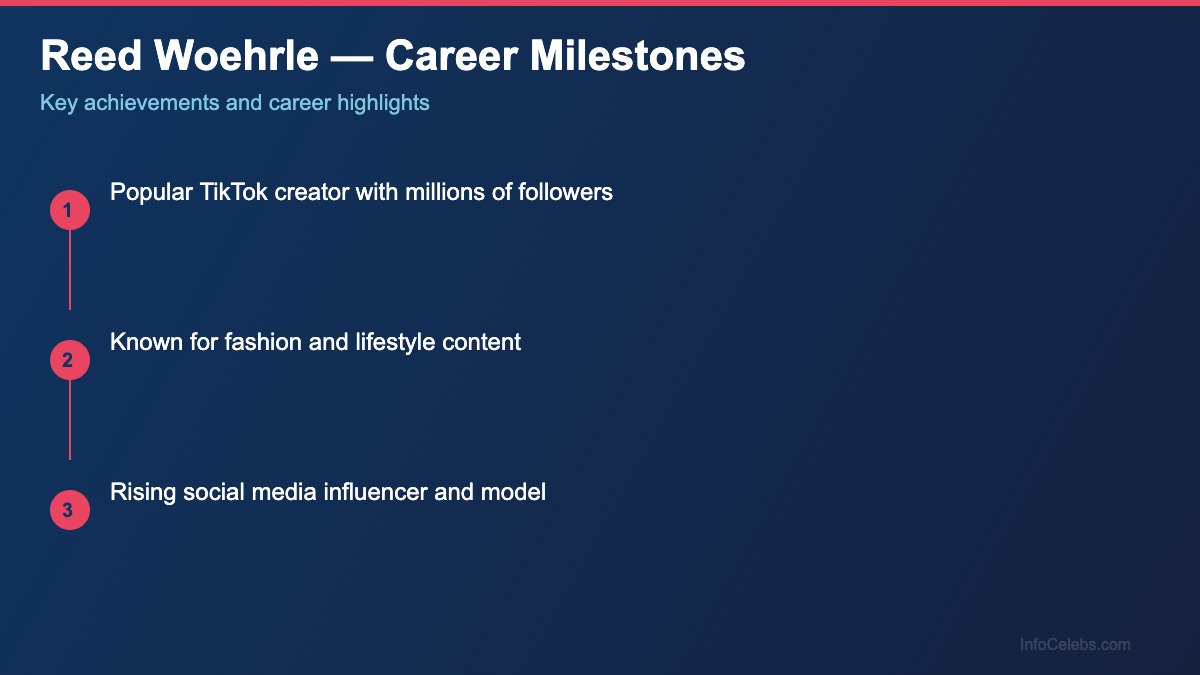 Reed Woehrle — Career Milestones

Key achievements and career highlights

1 Popular TikTok creator with millions of followers

2 Known for fashion and lifestyle content

3 Rising social media influencer and model

InfoCelebs.com